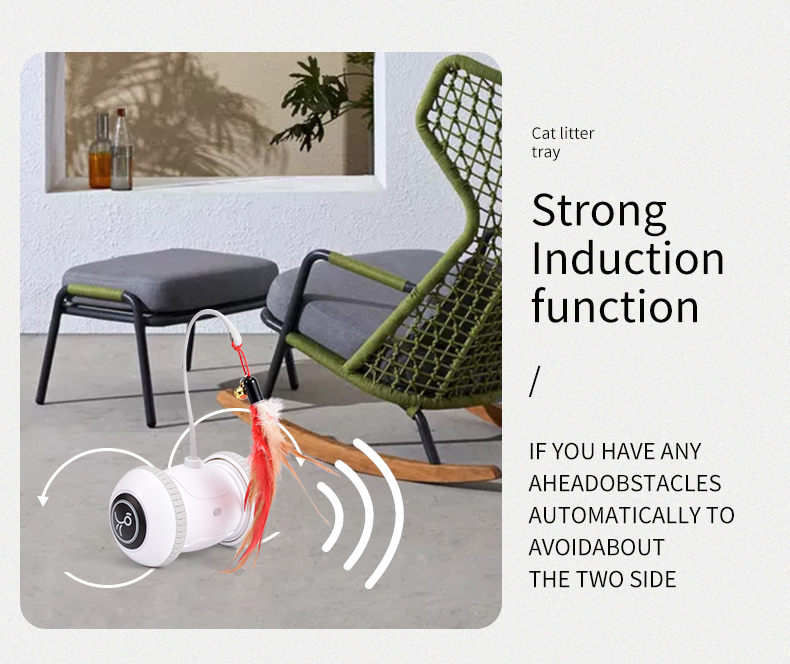 Cat litter tray

Strong Induction function

/

IF YOU HAVE ANY AHEADOBSTACLES AUTOMATICALLY TO AVOIDABOUT THE TWO SIDE